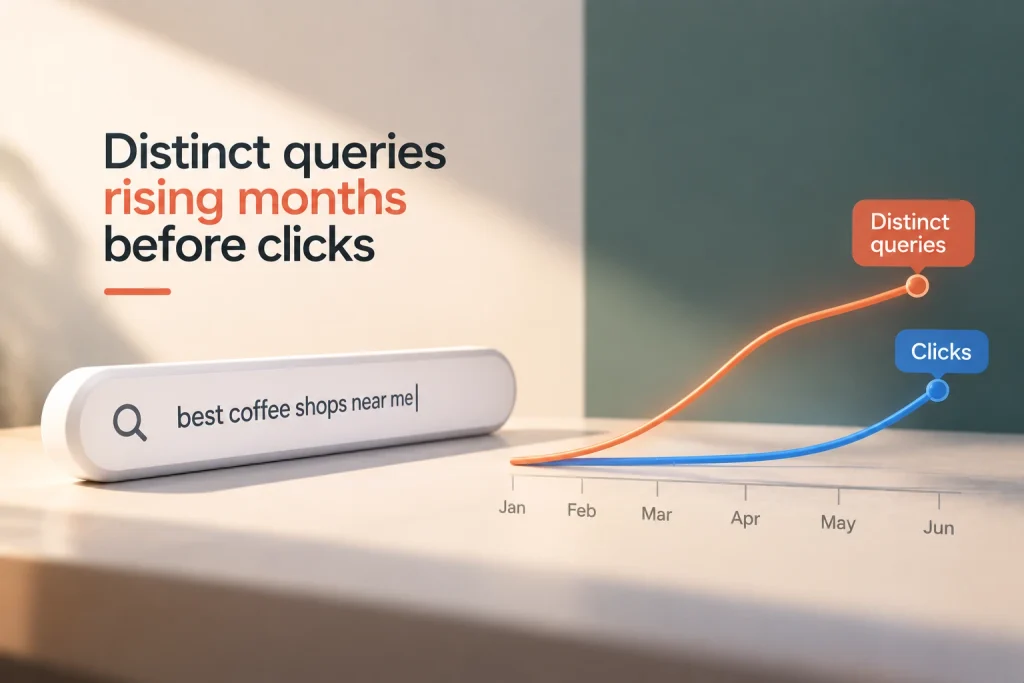 Distinct queries rising months before clicks

best coffee shops near me

Distinct queries

Clicks

Jan
Feb
Mar
Apr
May
Jun